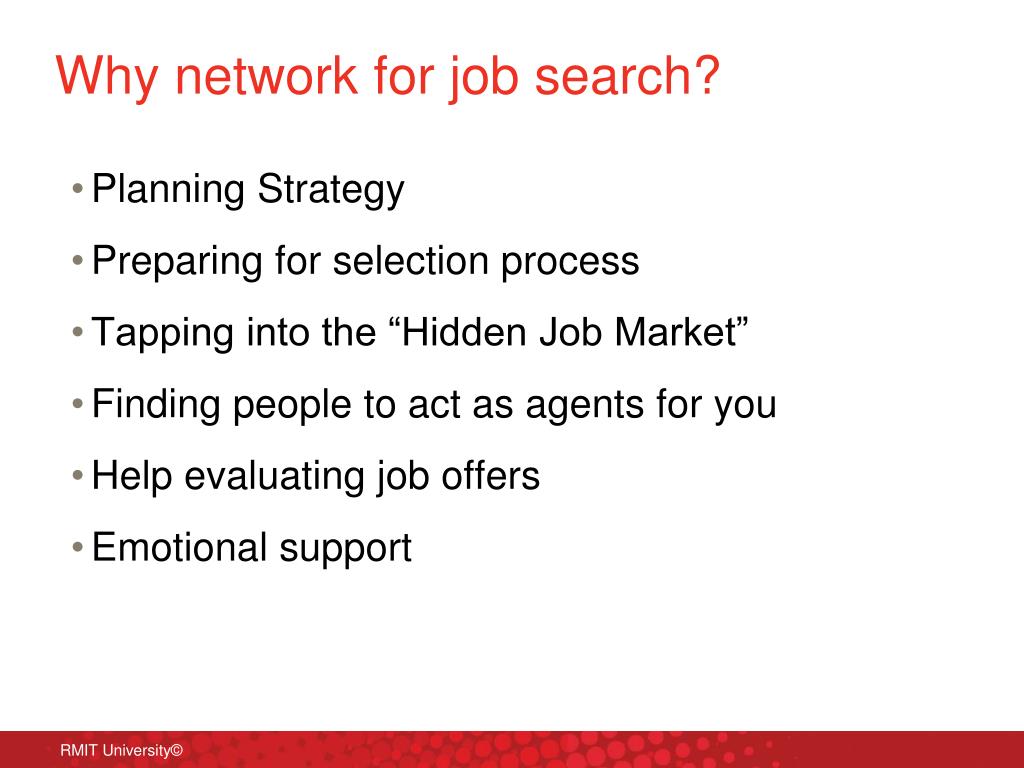 Why network for job search?

• Planning Strategy
• Preparing for selection process
• Tapping into the “Hidden Job Market”
• Finding people to act as agents for you
• Help evaluating job offers
• Emotional support

RMIT University©